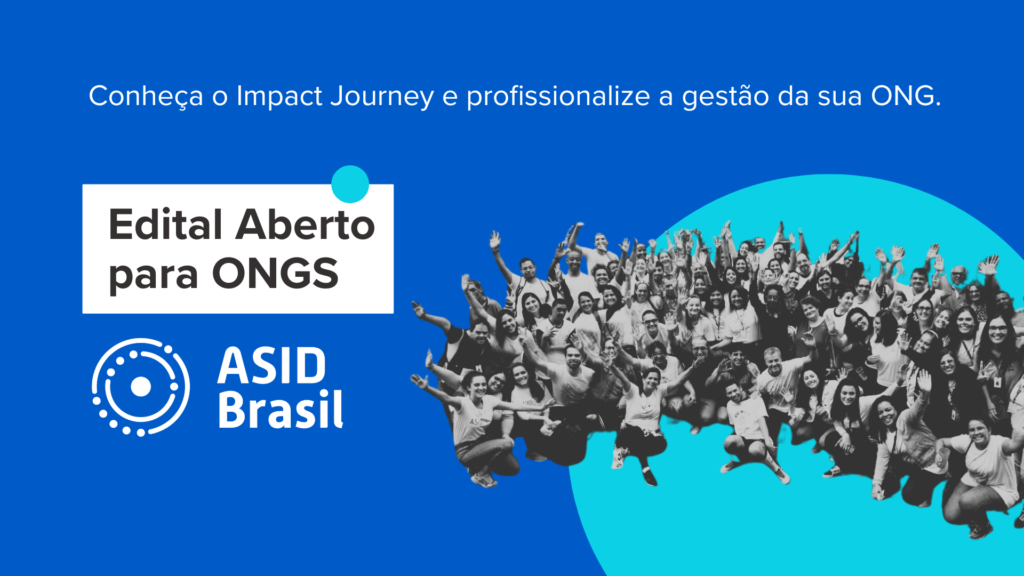 Conheça o Impact Journey e profissionalize a gestão da sua ONG.

Edital Aberto para ONGS

ASID Brasil